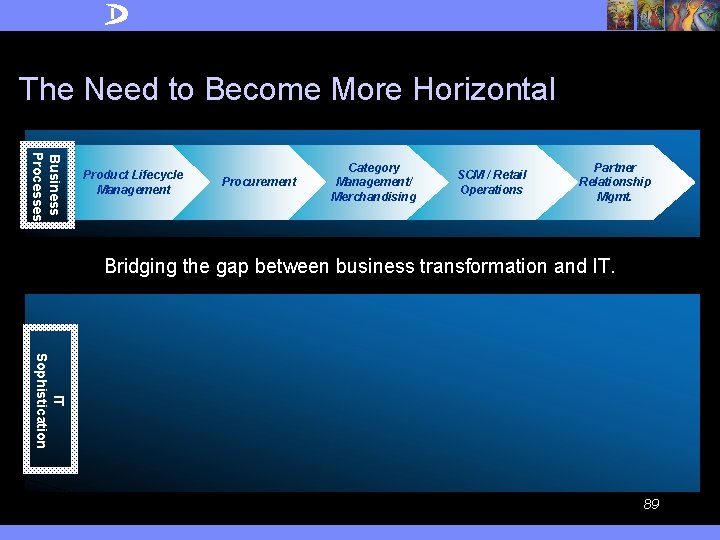 The Need to Become More Horizontal

Business Processes

Product Lifecycle Management

Procurement

Category Management/ Merchandising

SCM / Retail Operations

Partner Relationship Mgmt.

Bridging the gap between business transformation and IT.

IT Sophistication

89